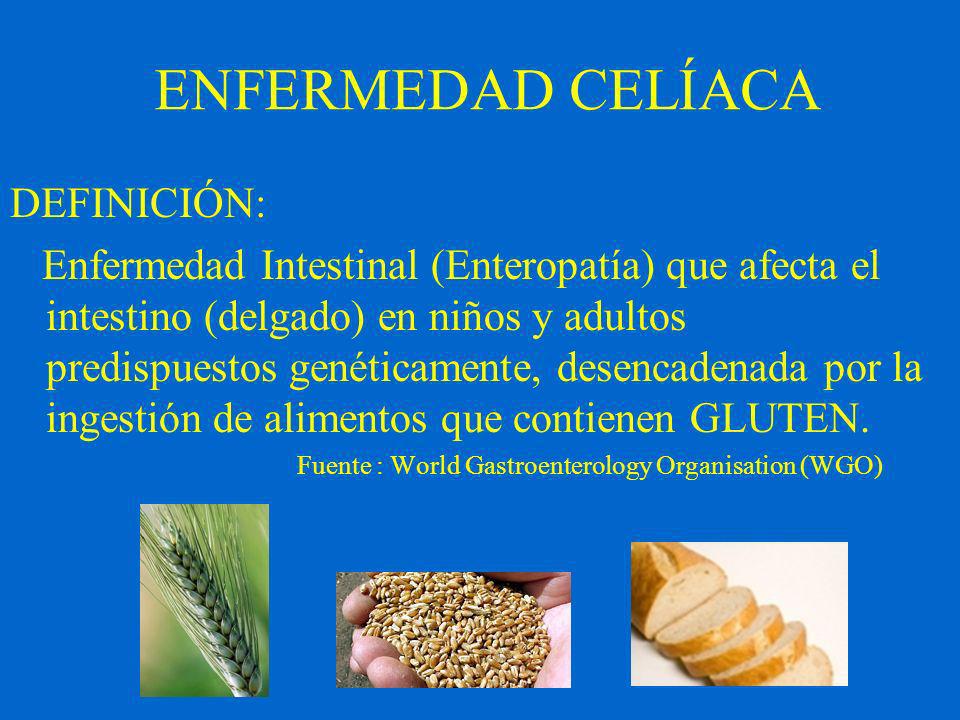 ENFERMEDAD CELÍACA

DEFINICIÓN:

Enfermedad Intestinal (Enteropatía) que afecta el intestino (delgado) en niños y adultos predispuestos genéticamente, desencadenada por la ingestión de alimentos que contienen GLUTEN.

Fuente : World Gastroenterology Organisation (WGO)